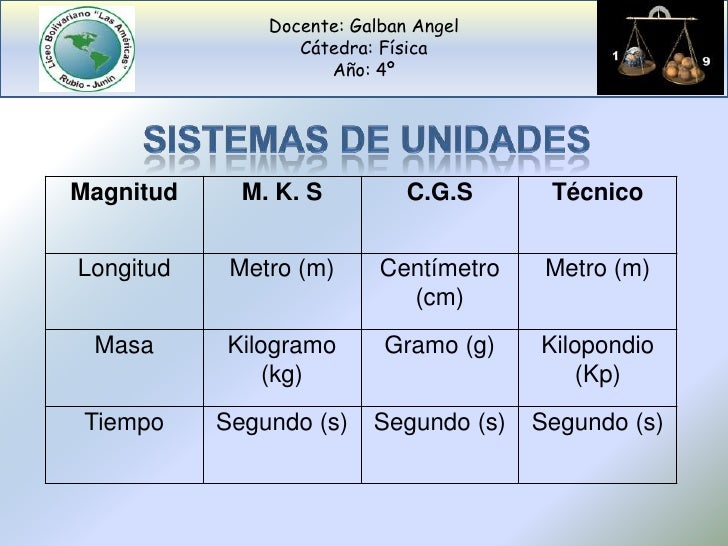 Liceo Bolivariano "Las Américas"
Rubio - Junín

Docente: Galban Angel
Cátedra: Física
Año: 4º

1
9

SISTEMAS DE UNIDADES

| Magnitud | M. K. S | C.G.S | Técnico |
|---|---|---|---|
| Longitud | Metro (m) | Centímetro (cm) | Metro (m) |
| Masa | Kilogramo (kg) | Gramo (g) | Kilopondio (Kp) |
| Tiempo | Segundo (s) | Segundo (s) | Segundo (s) |